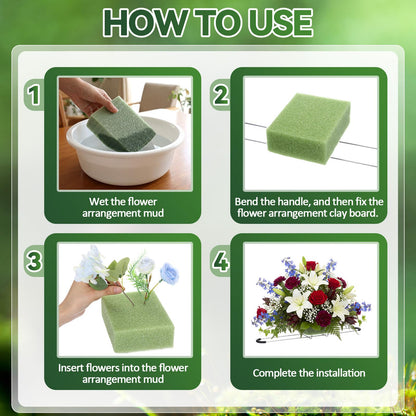 HOW TO USE

1

Wet the flower arrangement mud

2

Bend the handle, and then fix the flower arrangement clay board.

3

Insert flowers into the flower arrangement mud

4

Complete the installation